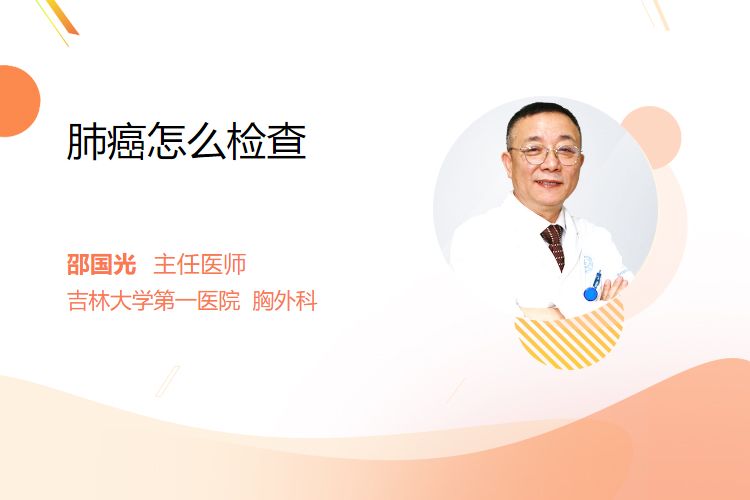 肺癌怎么检查

邵国光 主任医师
吉林大学第一医院 胸外科